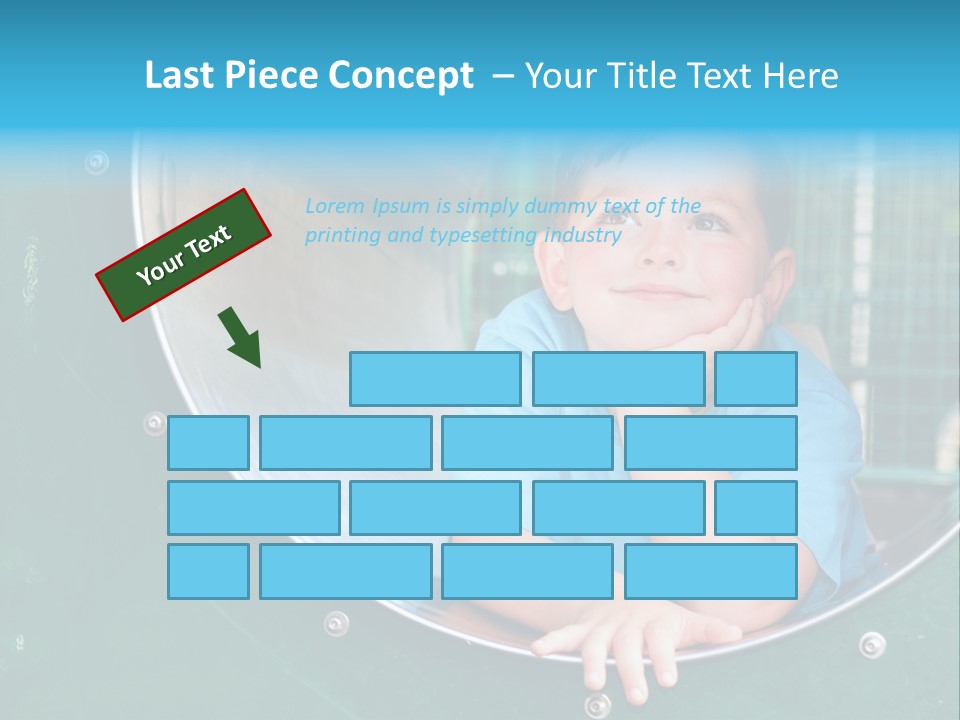 Last Piece Concept – Your Title Text Here

Your Text

Lorem Ipsum is simply dummy text of the printing and typesetting industry